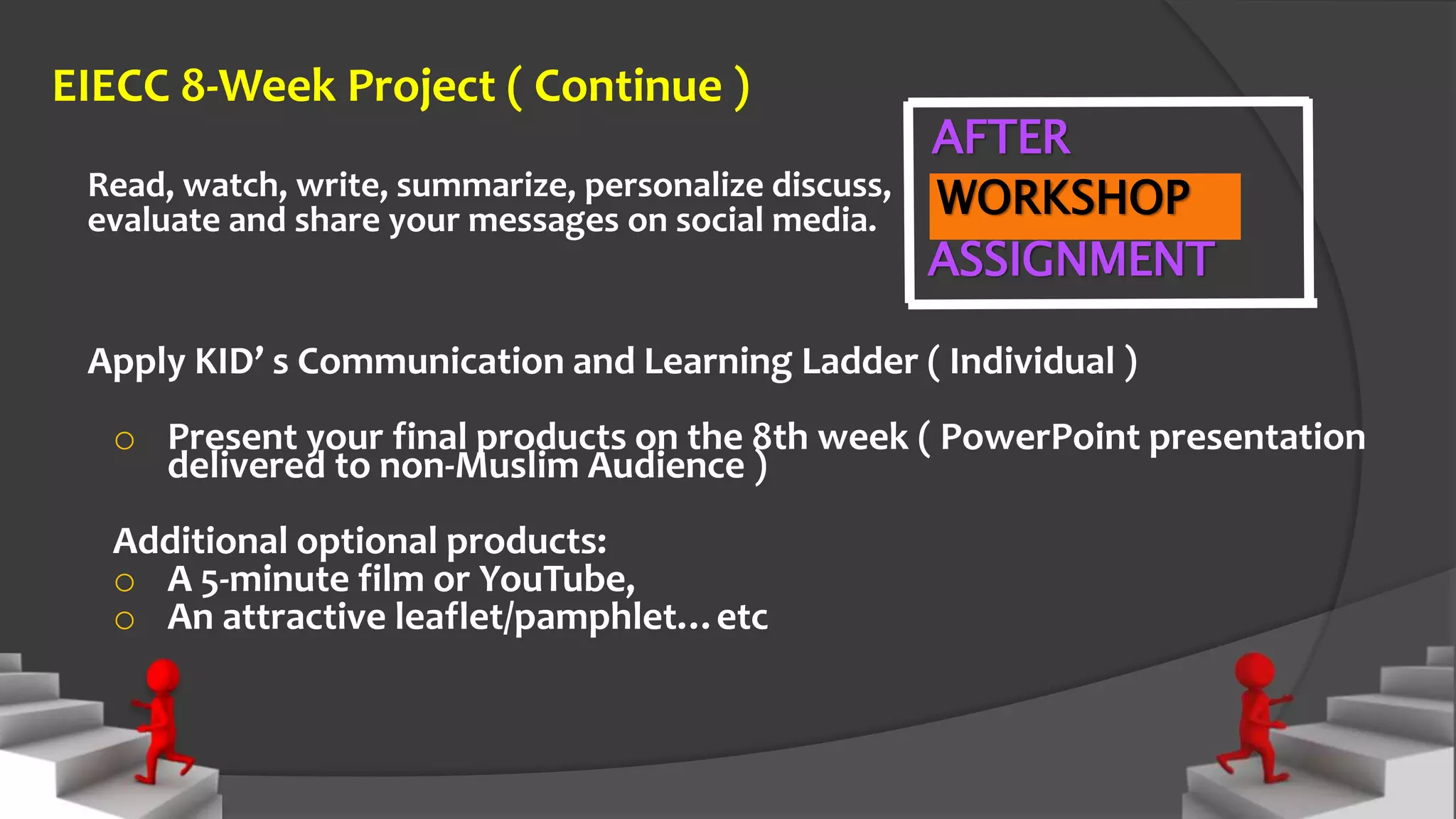 EIECC 8-Week Project ( Continue )

AFTER
WORKSHOP
ASSIGNMENT

Read, watch, write, summarize, personalize discuss, evaluate and share your messages on social media.

Apply KID’ s Communication and Learning Ladder ( Individual )

○ Present your final products on the 8th week ( PowerPoint presentation delivered to non-Muslim Audience )

Additional optional products:
○ A 5-minute film or YouTube,
○ An attractive leaflet/pamphlet… etc